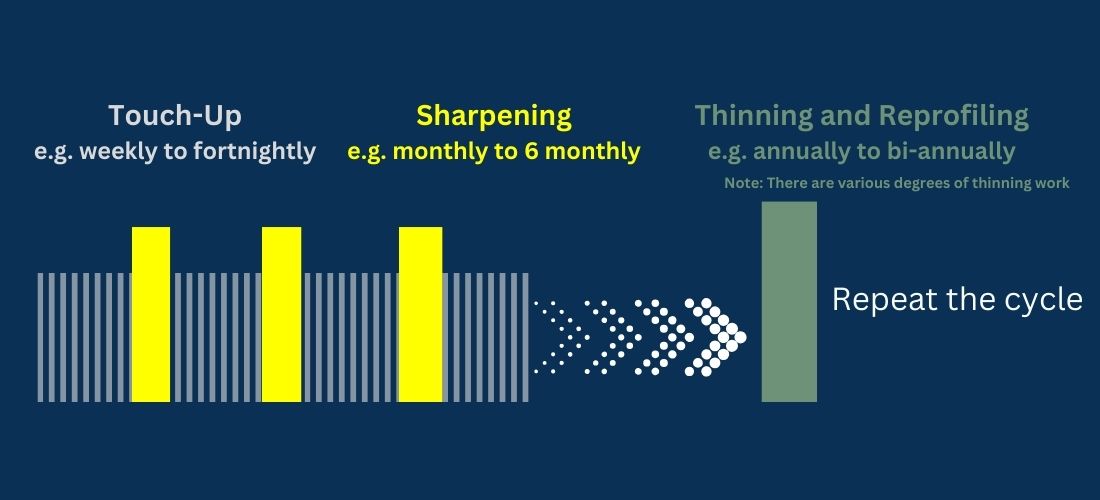 Touch-Up
e.g. weekly to fortnightly

Sharpening
e.g. monthly to 6 monthly

Thinning and Reprofiling
e.g. annually to bi-annually

Note: There are various degrees of thinning work

Repeat the cycle